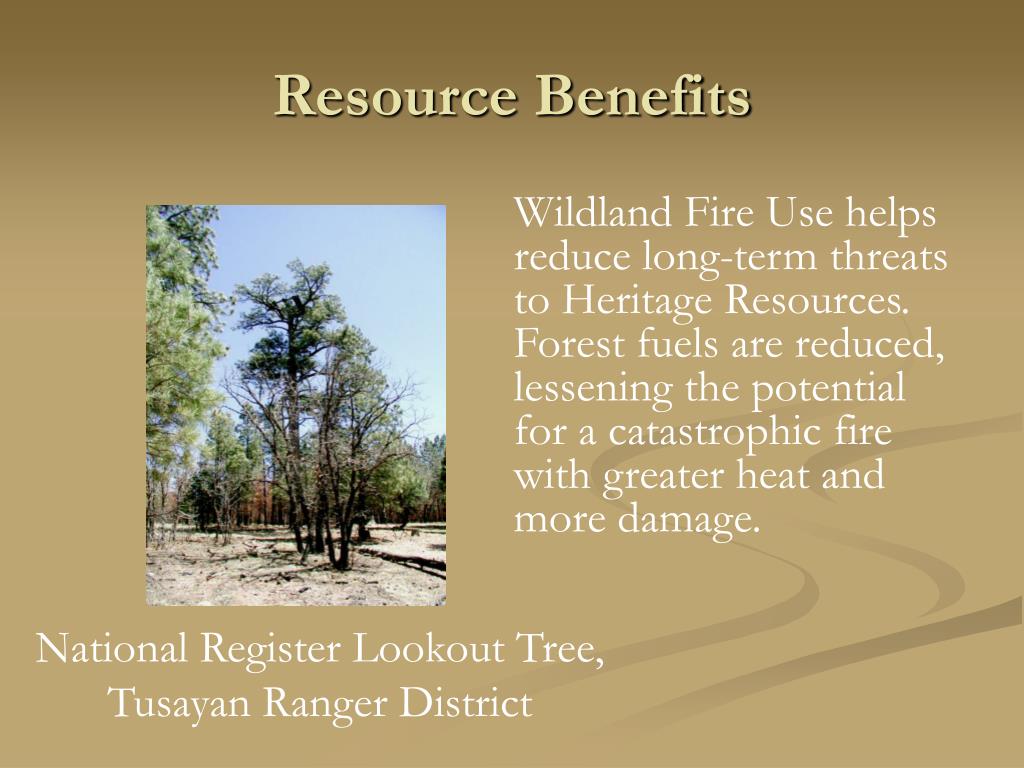 Resource Benefits

Wildland Fire Use helps reduce long-term threats to Heritage Resources. Forest fuels are reduced, lessening the potential for a catastrophic fire with greater heat and more damage.

National Register Lookout Tree,
Tusayan Ranger District